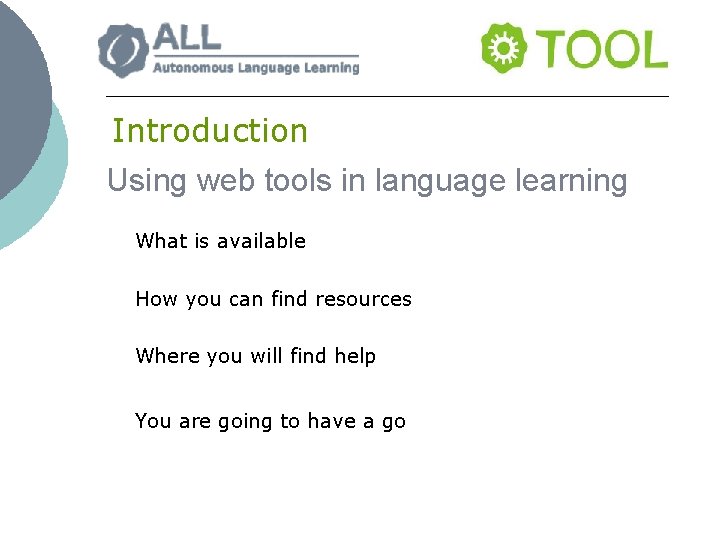 ALL
Autonomous Language Learning

TOOL

Introduction

Using web tools in language learning

What is available

How you can find resources

Where you will find help

You are going to have a go